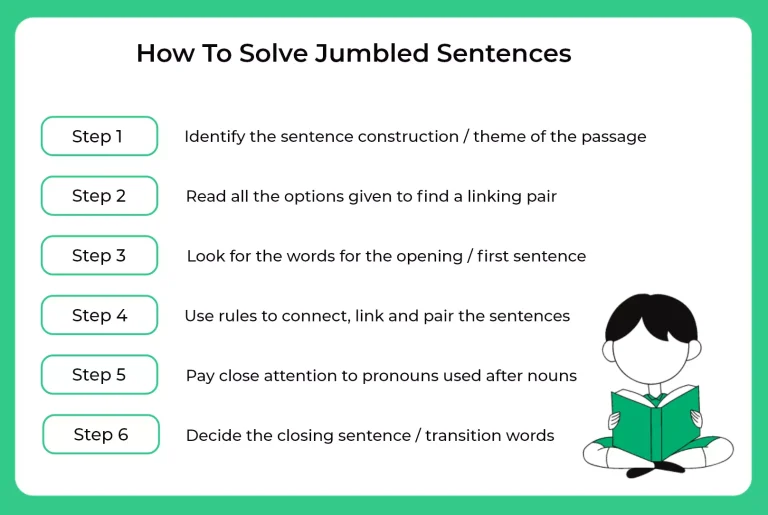 How To Solve Jumbled Sentences

Step 1 Identify the sentence construction / theme of the passage

Step 2 Read all the options given to find a linking pair

Step 3 Look for the words for the opening / first sentence

Step 4 Use rules to connect, link and pair the sentences

Step 5 Pay close attention to pronouns used after nouns

Step 6 Decide the closing sentence / transition words